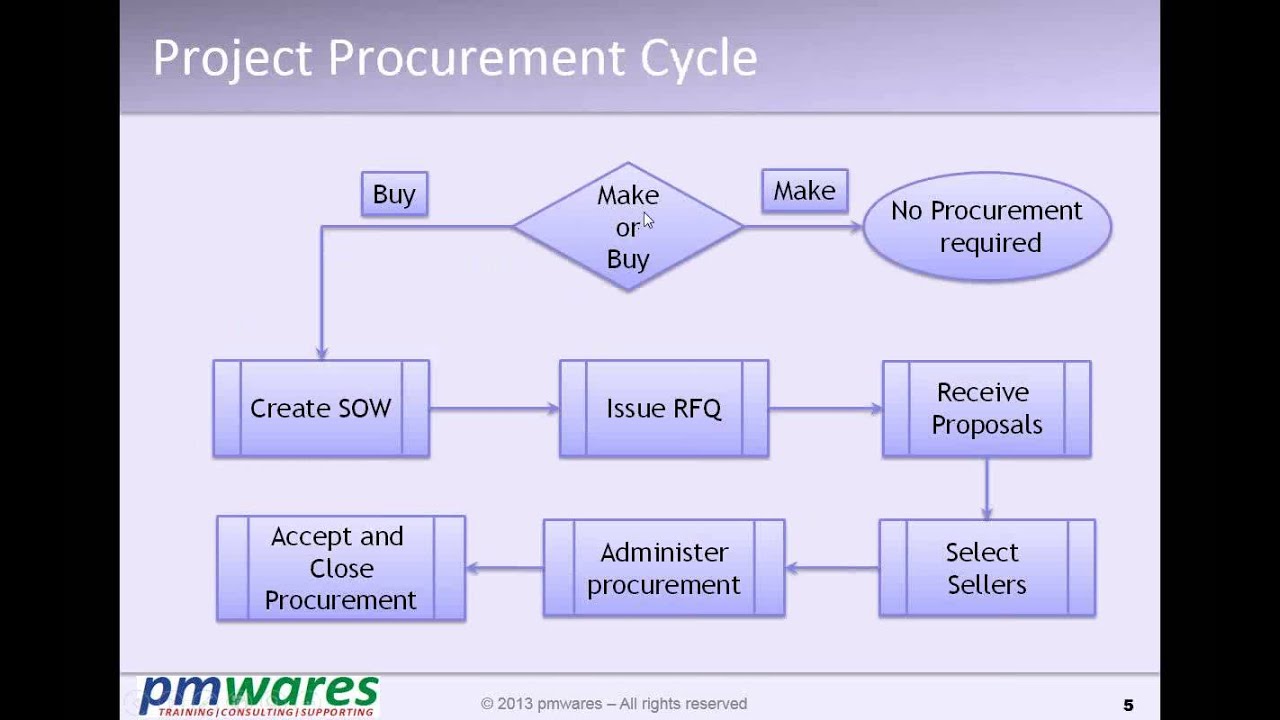 Project Procurement Cycle

Buy

Make or Buy

Make

No Procurement required

Create SOW

Issue RFQ

Receive Proposals

Select Sellers

Administer procurement

Accept and Close Procurement

pmwares
TRAINING | CONSULTING | SUPPORTING

© 2013 pmwares – All rights reserved

5